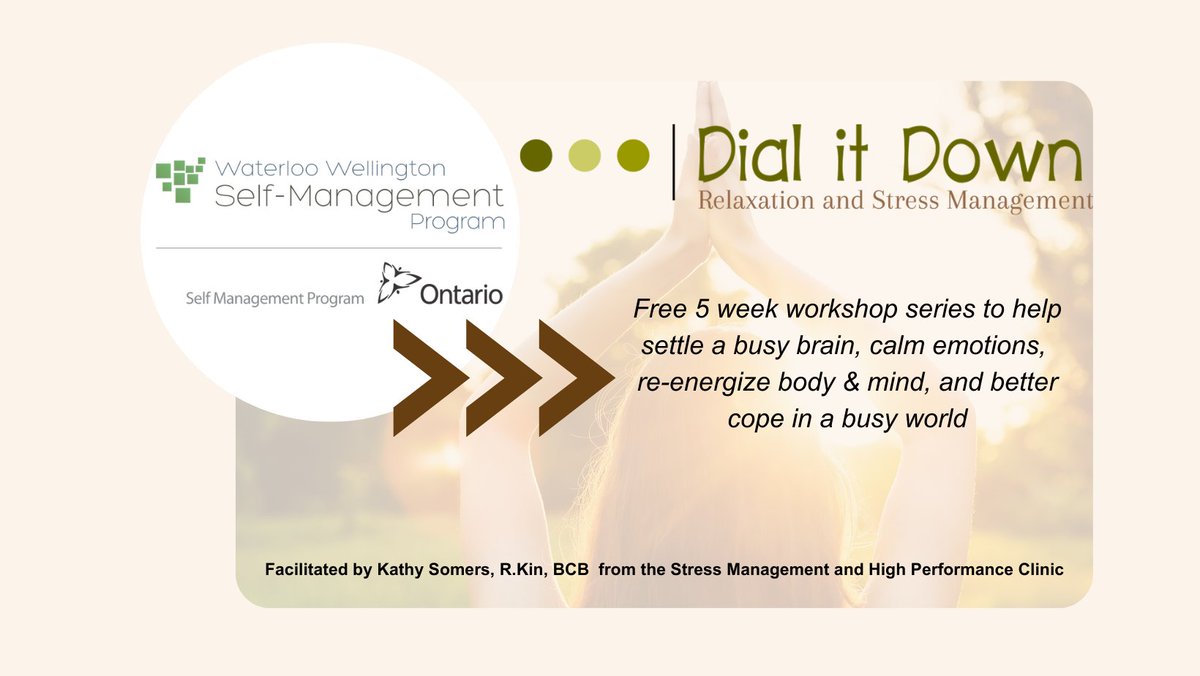 Waterloo Wellington
Self-Management
Program

Self Management Program Ontario

Dial it Down
Relaxation and Stress Management

Free 5 week workshop series to help settle a busy brain, calm emotions, re-energize body & mind, and better cope in a busy world

Facilitated by Kathy Somers, R.Kin, BCB from the Stress Management and High Performance Clinic